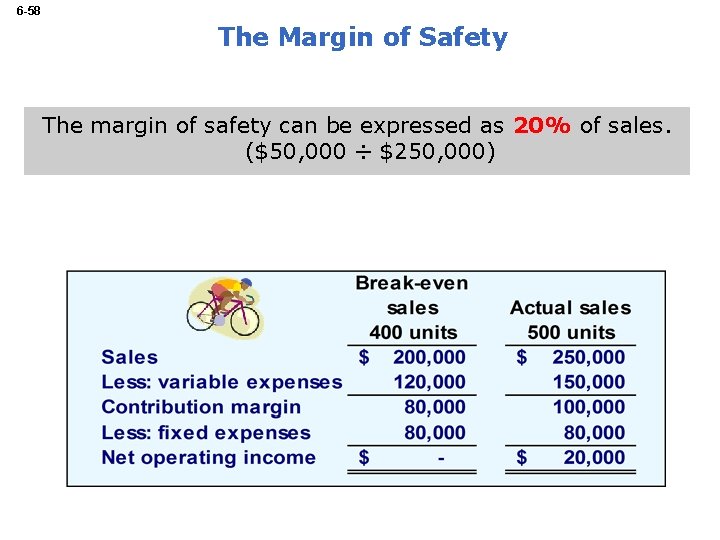 6-58

The Margin of Safety

The margin of safety can be expressed as 20% of sales. (\$50,000 ÷ \$250,000)

| | Break-even sales 400 units | Actual sales 500 units |
|---|---|---|
| Sales | \$ 200,000 | \$ 250,000 |
| Less: variable expenses | 120,000 | 150,000 |
| Contribution margin | 80,000 | 100,000 |
| Less: fixed expenses | 80,000 | 80,000 |
| Net operating income | \$ - | \$ 20,000 |